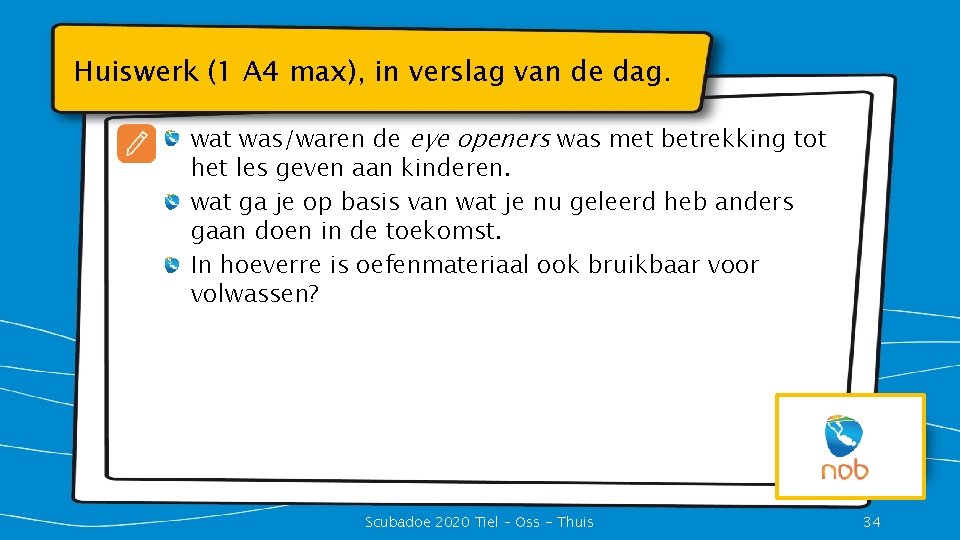 Huiswerk (1 A4 max), in verslag van de dag.

• wat was/waren de eye openers was met betrekking tot het les geven aan kinderen.
• wat ga je op basis van wat je nu geleerd heb anders gaan doen in de toekomst.
• In hoeverre is oefenmateriaal ook bruikbaar voor volwassen?

nob

Scubadoe 2020 Tiel - Oss - Thuis

34